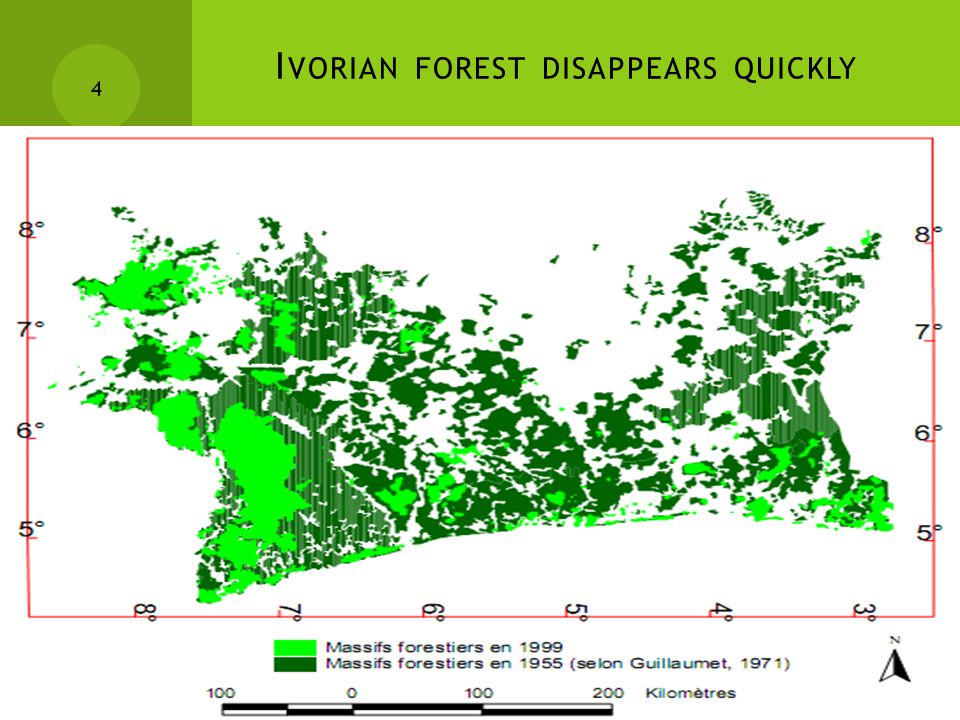 4

IVORIAN FOREST DISAPPEARS QUICKLY

8°
7°
6°
5°
8°
7°
6°
5°
8°
7°
6°
5°
4°
3°

Massifs forestiers en 1999
Massifs forestiers en 1955 (selon Guillaumet, 1971)

N

100 0 100 200 Kilomètres